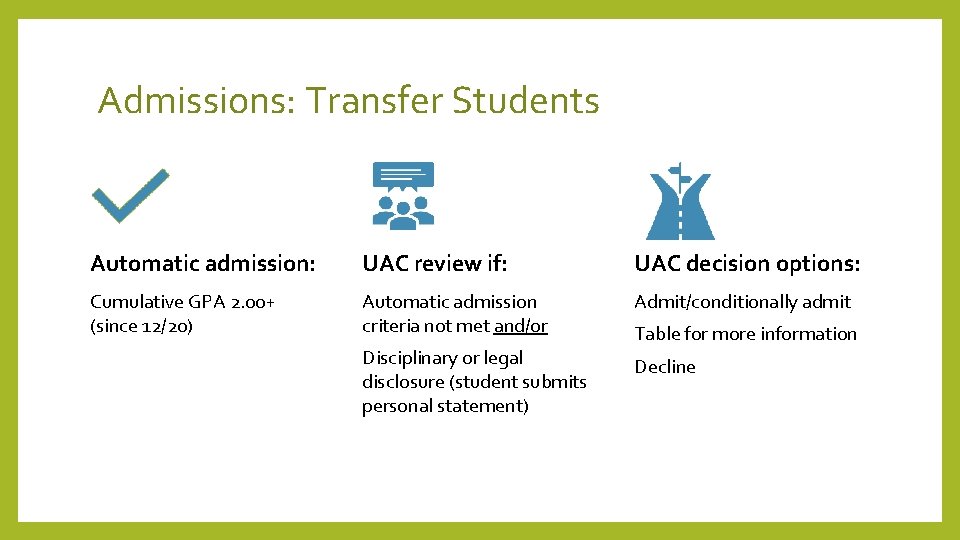 Admissions: Transfer Students

Automatic admission:

Cumulative GPA 2.00+ (since 12/20)

UAC review if:

Automatic admission criteria not met and/or

Disciplinary or legal disclosure (student submits personal statement)

UAC decision options:

Admit/conditionally admit

Table for more information

Decline